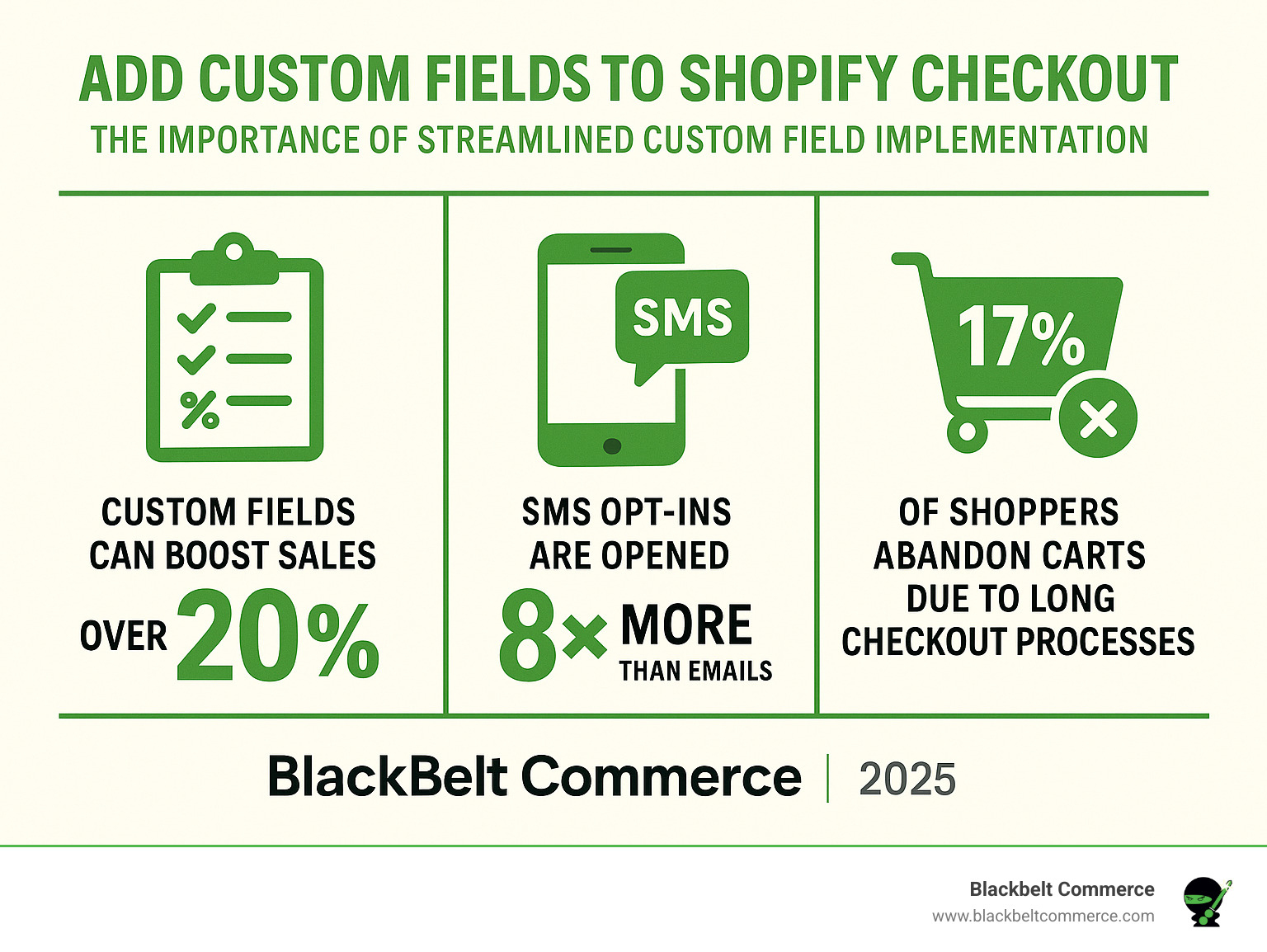 ADD CUSTOM FIELDS TO SHOPIFY CHECKOUT
THE IMPORTANCE OF STREAMLINED CUSTOM FIELD IMPLEMENTATION

%

CUSTOM FIELDS CAN BOOST SALES
OVER 20%

SMS

SMS OPT-INS ARE OPENED
8× MORE THAN EMAILS

17%

OF SHOPPERS ABANDON CARTS DUE TO LONG CHECKOUT PROCESSES

BlackBelt Commerce | 2025

Blackbelt Commerce
www.blackbeltcommerce.com